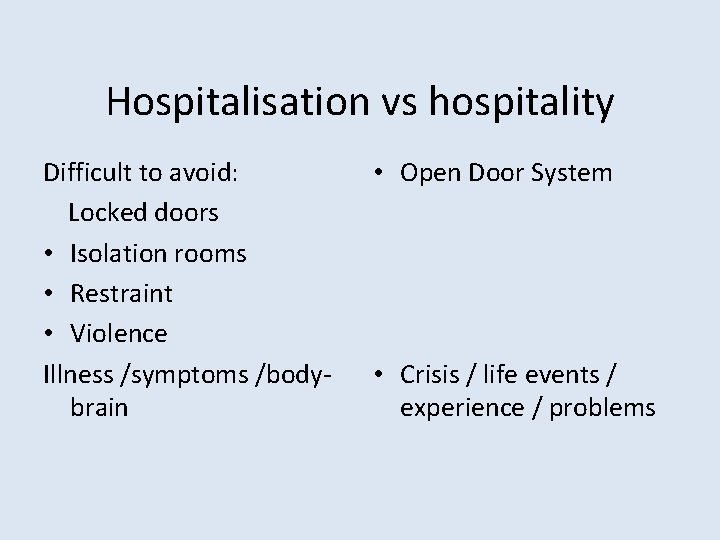 Hospitalisation vs hospitality

Difficult to avoid:
Locked doors
• Isolation rooms
• Restraint
• Violence
Illness /symptoms /body-brain

• Open Door System

• Crisis / life events / experience / problems